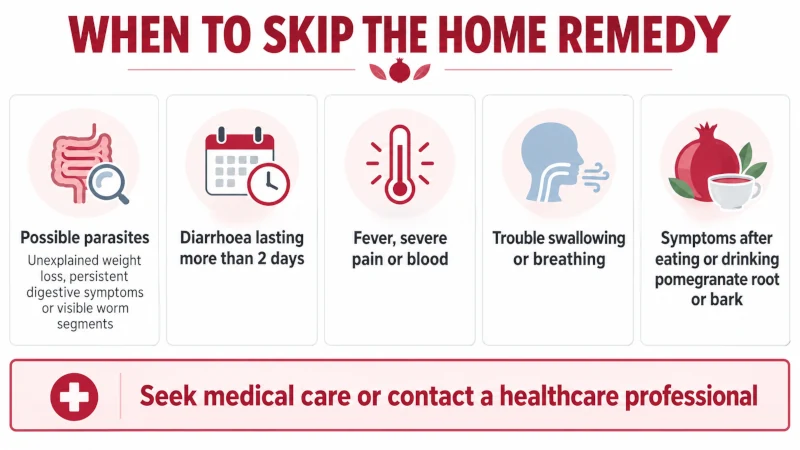 WHEN TO SKIP THE HOME REMEDY

Possible parasites
Unexplained weight loss, persistent digestive symptoms or visible worm segments

Diarrhoea lasting more than 2 days

Fever, severe pain or blood

Trouble swallowing or breathing

Symptoms after eating or drinking pomegranate root or bark

Seek medical care or contact a healthcare professional